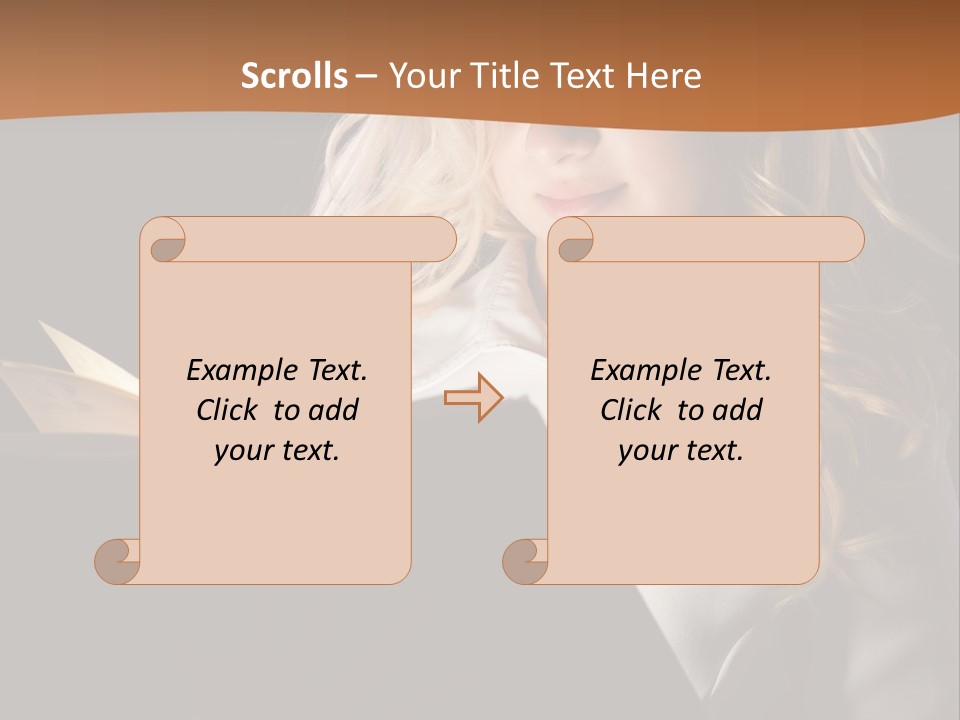 Scrolls – Your Title Text Here

Example Text. Click to add your text.

Example Text. Click to add your text.